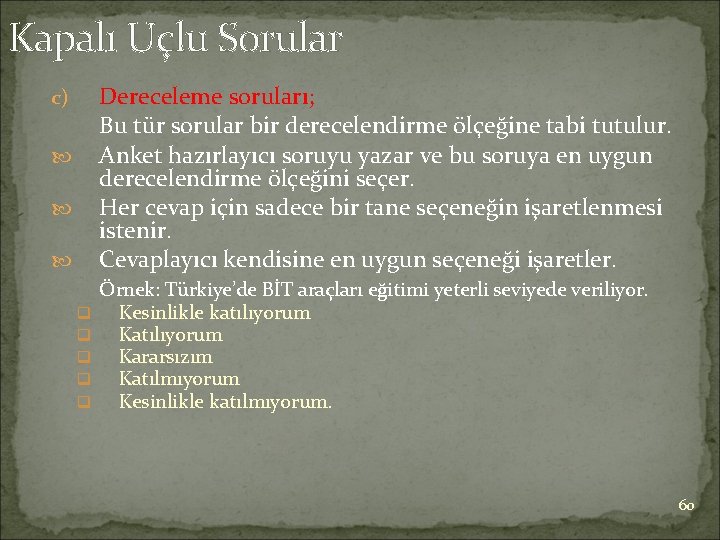 Kapalı Uçlu Sorular

c) Dereceleme soruları;

Bu tür sorular bir derecelendirme ölçeğine tabi tutulur.

Anket hazırlayıcı soruyu yazar ve bu soruya en uygun derecelendirme ölçeğini seçer.

Her cevap için sadece bir tane seçeneğin işaretlenmesi istenir.

Cevaplayıcı kendisine en uygun seçeneği işaretler.

Örnek: Türkiye'de BİT araçları eğitimi yeterli seviyede veriliyor.

Kesinlikle katılıyorum
Katılıyorum
Kararsızım
Katılmıyorum
Kesinlikle katılmıyorum.

60